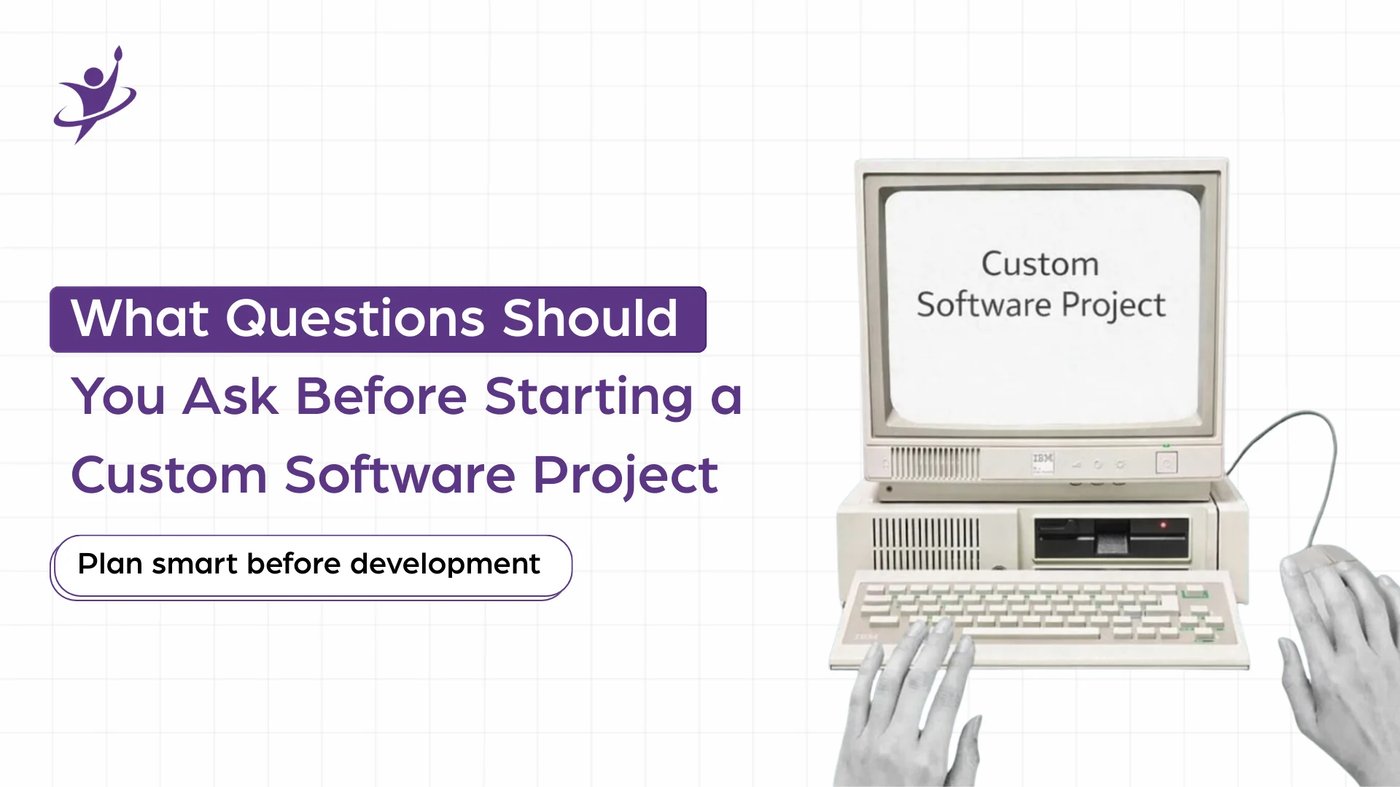 What Questions Should You Ask Before Starting a Custom Software Project

Plan smart before development

Custom Software Project

IBM

IBM